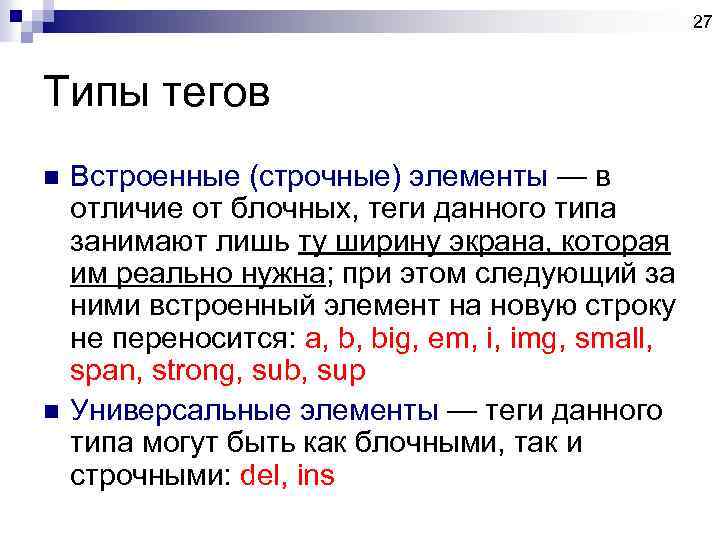 27

Типы тегов

Встроенные (строчные) элементы — в отличие от блочных, теги данного типа занимают лишь ту ширину экрана, которая им реально нужна; при этом следующий за ними встроенный элемент на новую строку не переносится: a, b, big, em, i, img, small, span, strong, sub, sup

Универсальные элементы — теги данного типа могут быть как блочными, так и строчными: del, ins